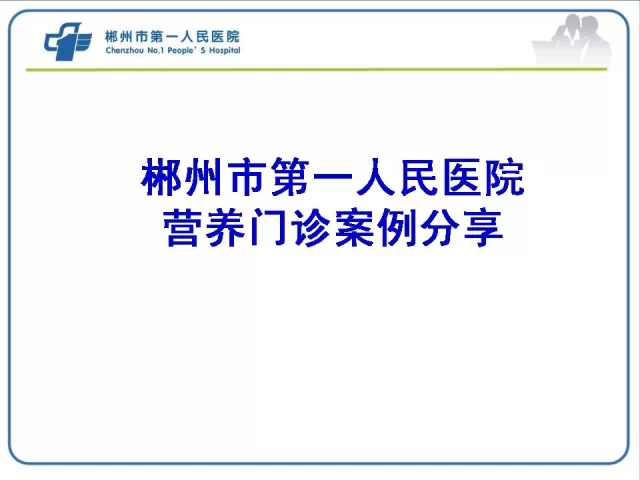 郴州市第一人民医院
Chenzhou No.1 People' S Hospital

郴州市第一人民医院
营养门诊案例分享